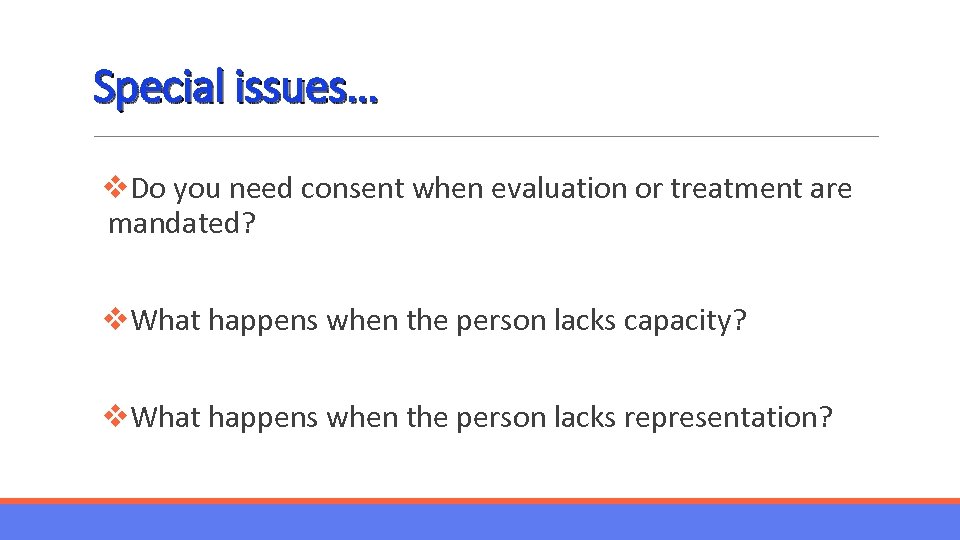 Special issues…

❖Do you need consent when evaluation or treatment are mandated?

❖What happens when the person lacks capacity?

❖What happens when the person lacks representation?